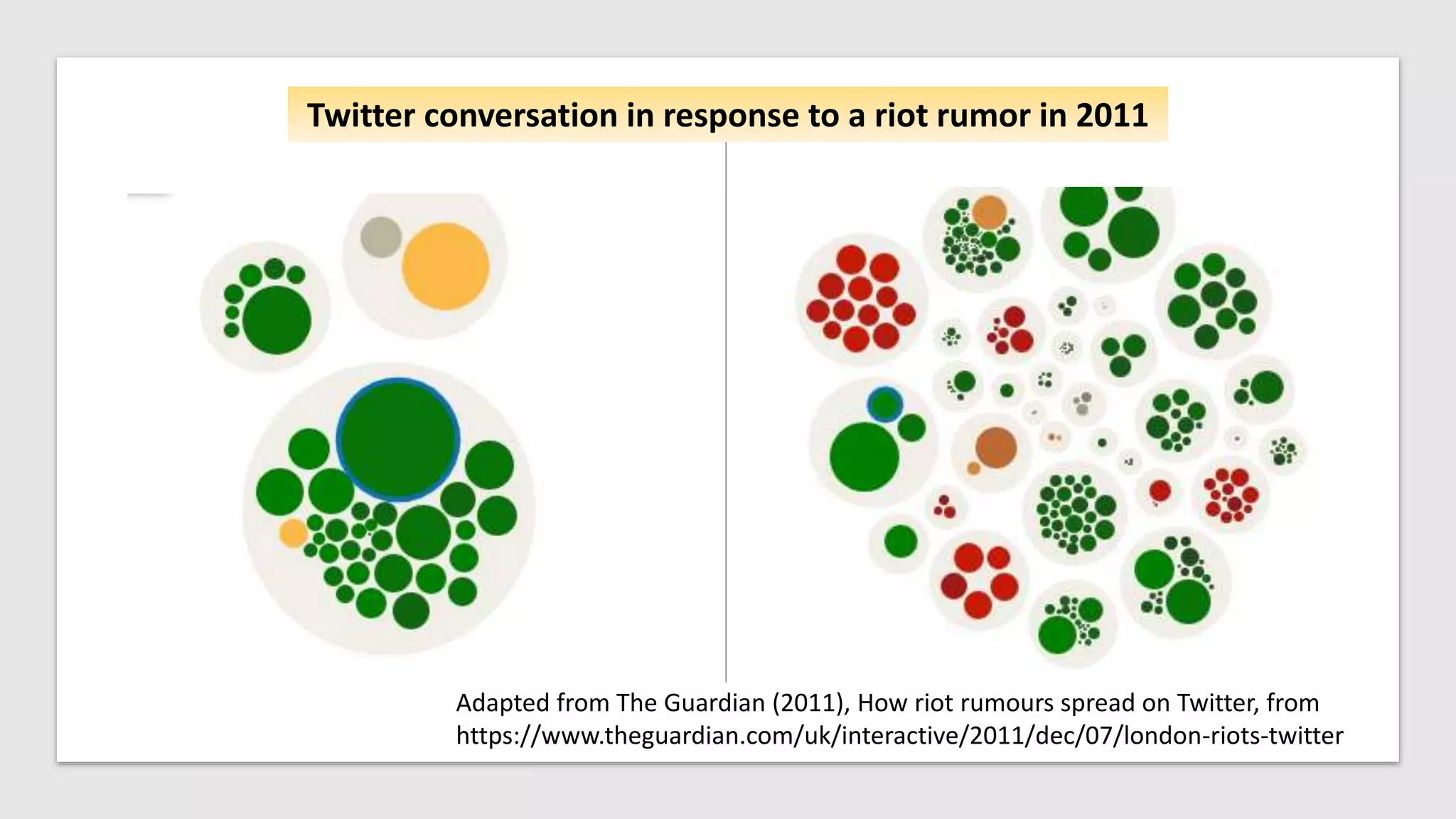 Twitter conversation in response to a riot rumor in 2011

Adapted from The Guardian (2011), How riot rumours spread on Twitter, from https://www.theguardian.com/uk/interactive/2011/dec/07/london-riots-twitter